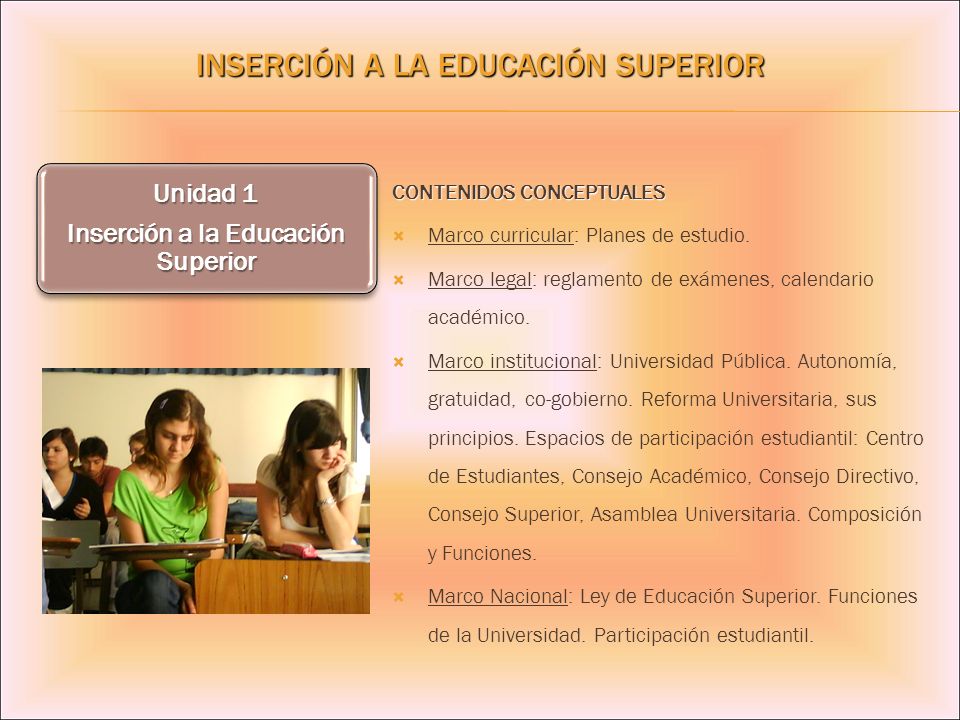 INSERCIÓN A LA EDUCACIÓN SUPERIOR

Unidad 1
Inserción a la Educación Superior

CONTENIDOS CONCEPTUALES

Marco curricular: Planes de estudio.

Marco legal: reglamento de exámenes, calendario académico.

Marco institucional: Universidad Pública. Autonomía, gratuidad, co-gobierno. Reforma Universitaria, sus principios. Espacios de participación estudiantil: Centro de Estudiantes, Consejo Académico, Consejo Directivo, Consejo Superior, Asamblea Universitaria. Composición y Funciones.

Marco Nacional: Ley de Educación Superior. Funciones de la Universidad. Participación estudiantil.